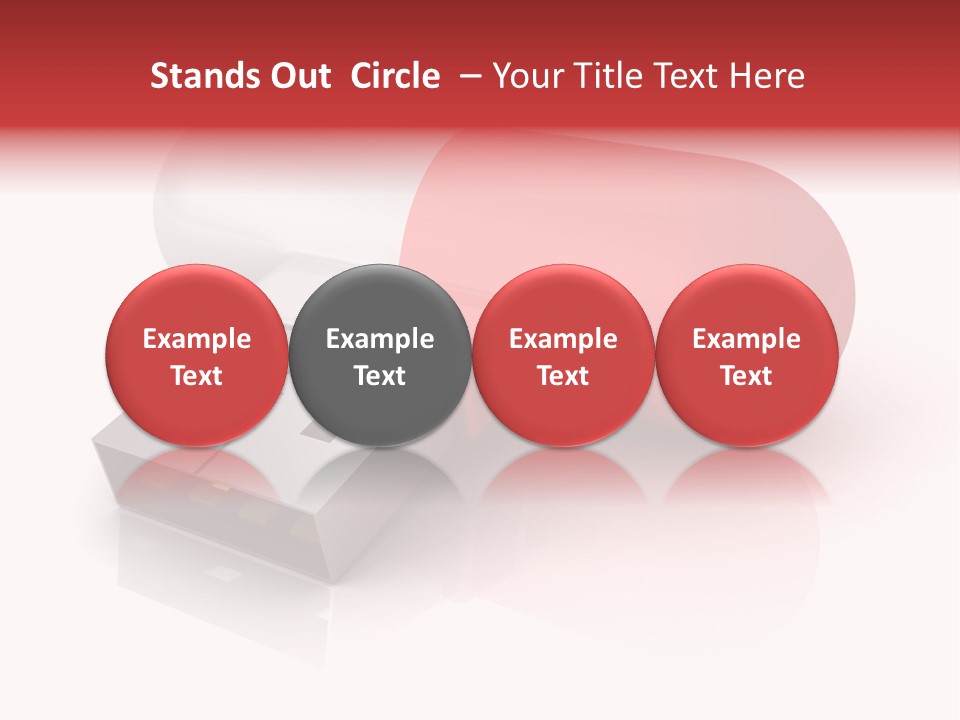 Stands Out Circle – Your Title Text Here

Example Text

Example Text

Example Text

Example Text